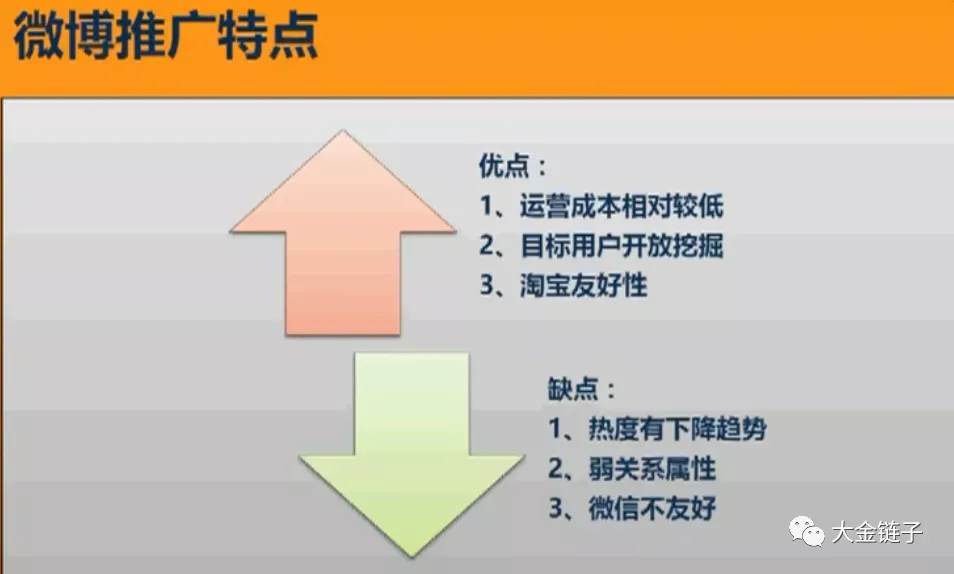 微博推广特点

优点：
1、运营成本相对较低
2、目标用户开放挖掘
3、淘宝友好性

缺点：
1、热度有下降趋势
2、弱关系属性
3、微信不友好

大金链子